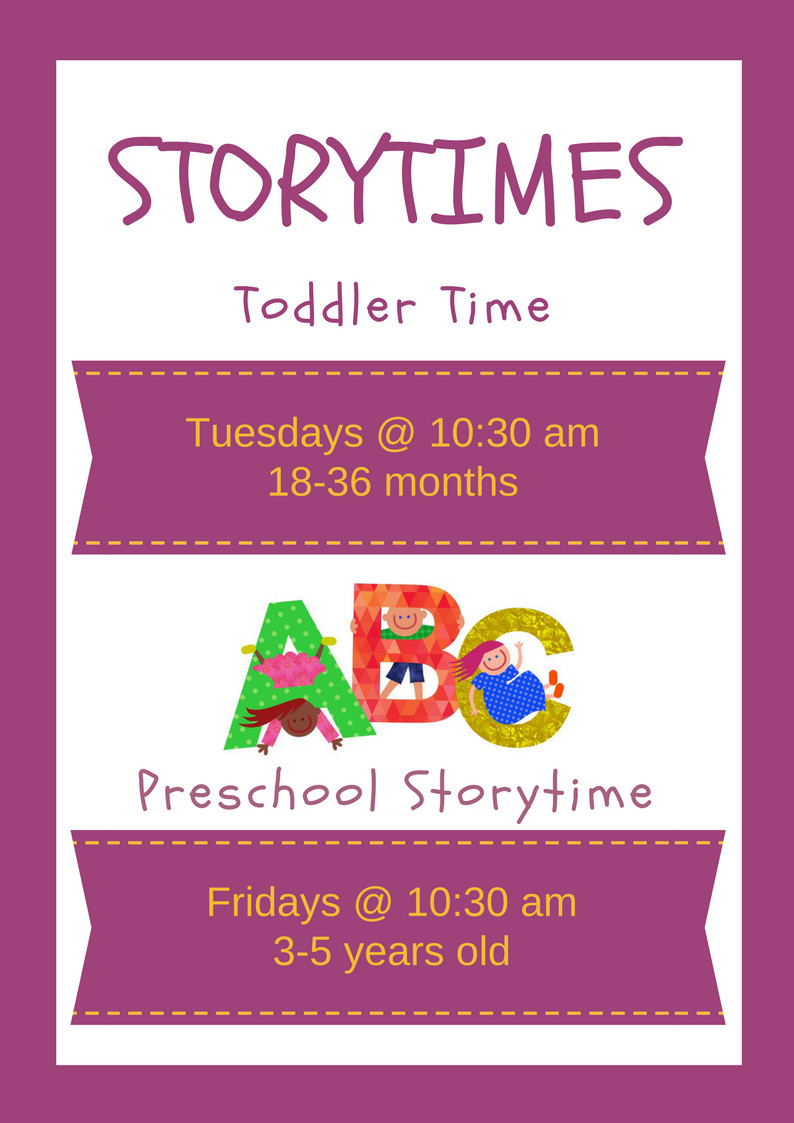 STORYTIMES

Toddler Time

Tuesdays @ 10:30 am
18-36 months

ABC

Preschool Storytime

Fridays @ 10:30 am
3-5 years old